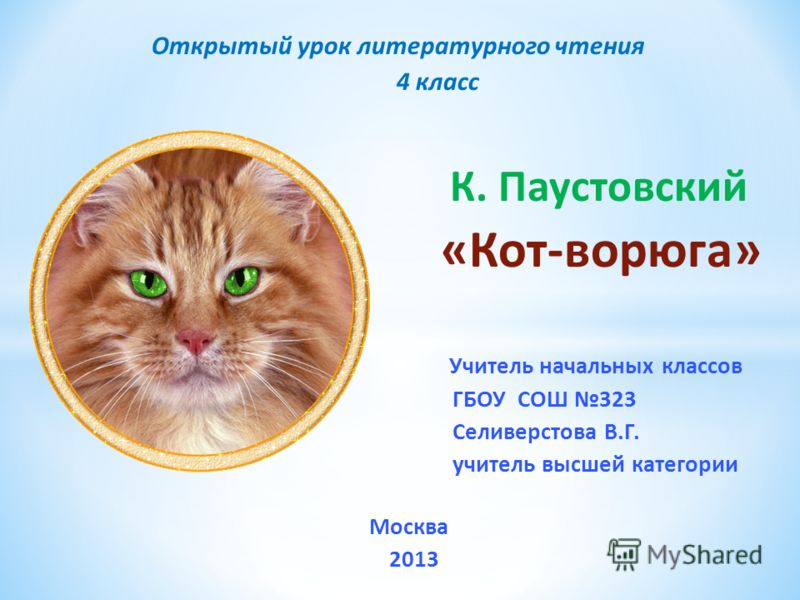 Открытый урок литературного чтения
4 класс

К. Паустовский
«Кот-ворюга»

Учитель начальных классов
ГБОУ СОШ №323
Селиверстова В.Г.
учитель высшей категории

Москва
2013

MyShared